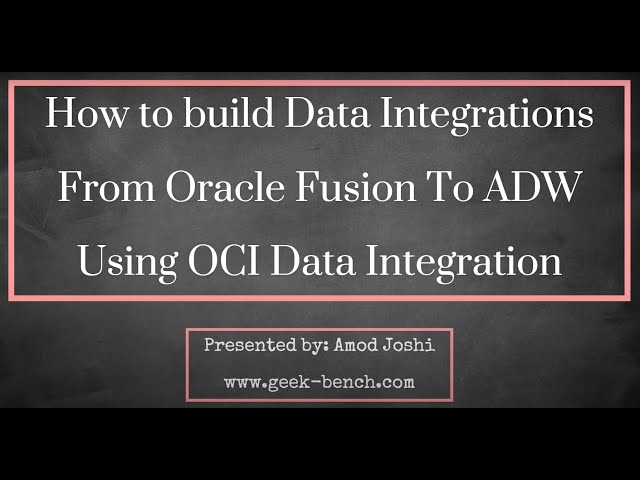 How to build Data Integrations From Oracle Fusion To ADW Using OCI Data Integration

Presented by: Amod Joshi
www.geek-bench.com